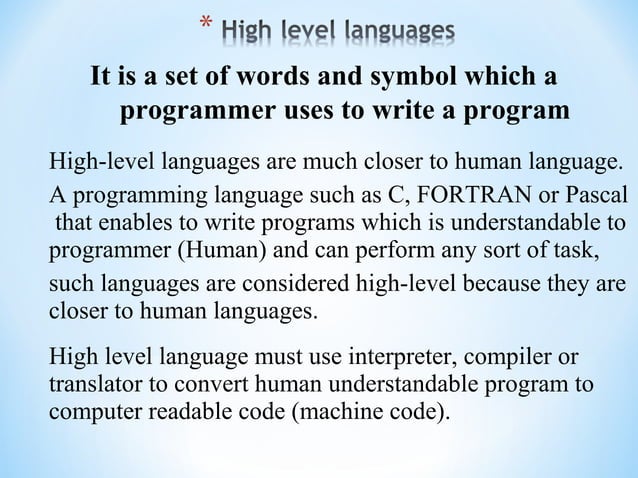 * High level languages

It is a set of words and symbol which a programmer uses to write a program

High-level languages are much closer to human language.

A programming language such as C, FORTRAN or Pascal that enables to write programs which is understandable to programmer (Human) and can perform any sort of task, such languages are considered high-level because they are closer to human languages.

High level language must use interpreter, compiler or translator to convert human understandable program to computer readable code (machine code).